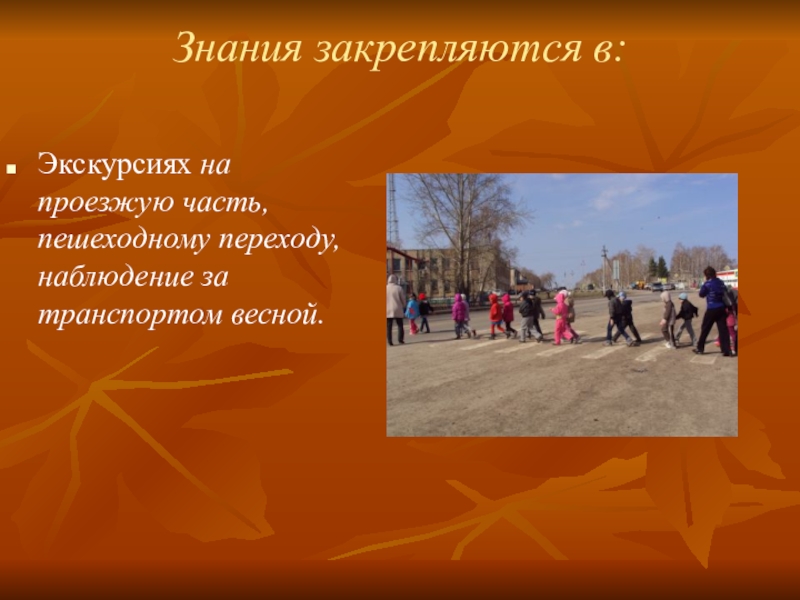 Знания закрепляются в:

Экскурсиях на проезжую часть, пешеходному переходу, наблюдение за транспортом весной.